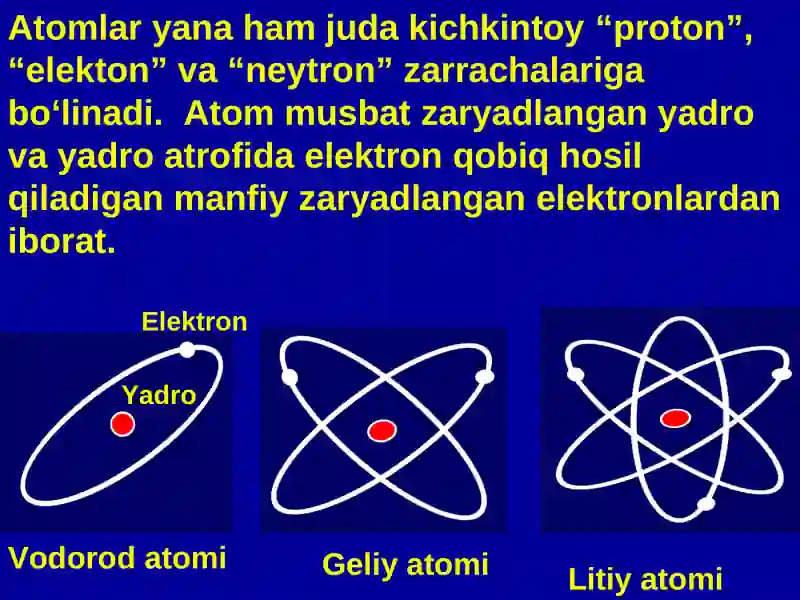 Atomlar yana ham juda kichkintoy “proton”, “elekton” va “neytron” zarrachalariga bo‘linadi.  Atom musbat zaryadlangan yadro va yadro atrofida elektron qobiq hosil qiladigan manfiy zaryadlangan elektronlardan iborat.

Elektron

Yadro

Vodorod atomi

Geliy atomi

Litiy atomi